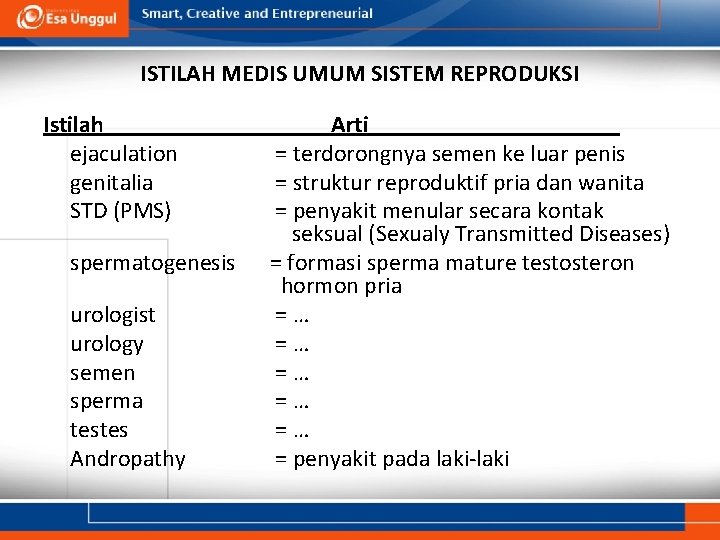 Esa Unggul

Smart, Creative and Entrepreneurial

ISTILAH MEDIS UMUM SISTEM REPRODUKSI

| Istilah | Arti |
|---|---|
| ejaculation | = terdorongnya semen ke luar penis |
| genitalia | = struktur reproduktif pria dan wanita |
| STD (PMS) | = penyakit menular secara kontak seksual (Sexualy Transmitted Diseases) |
| spermatogenesis | = formasi sperma mature testosteron hormon pria |
| urologist | = … |
| urology | = … |
| semen | = … |
| sperma | = … |
| testes | = … |
| Andropathy | = penyakit pada laki-laki |